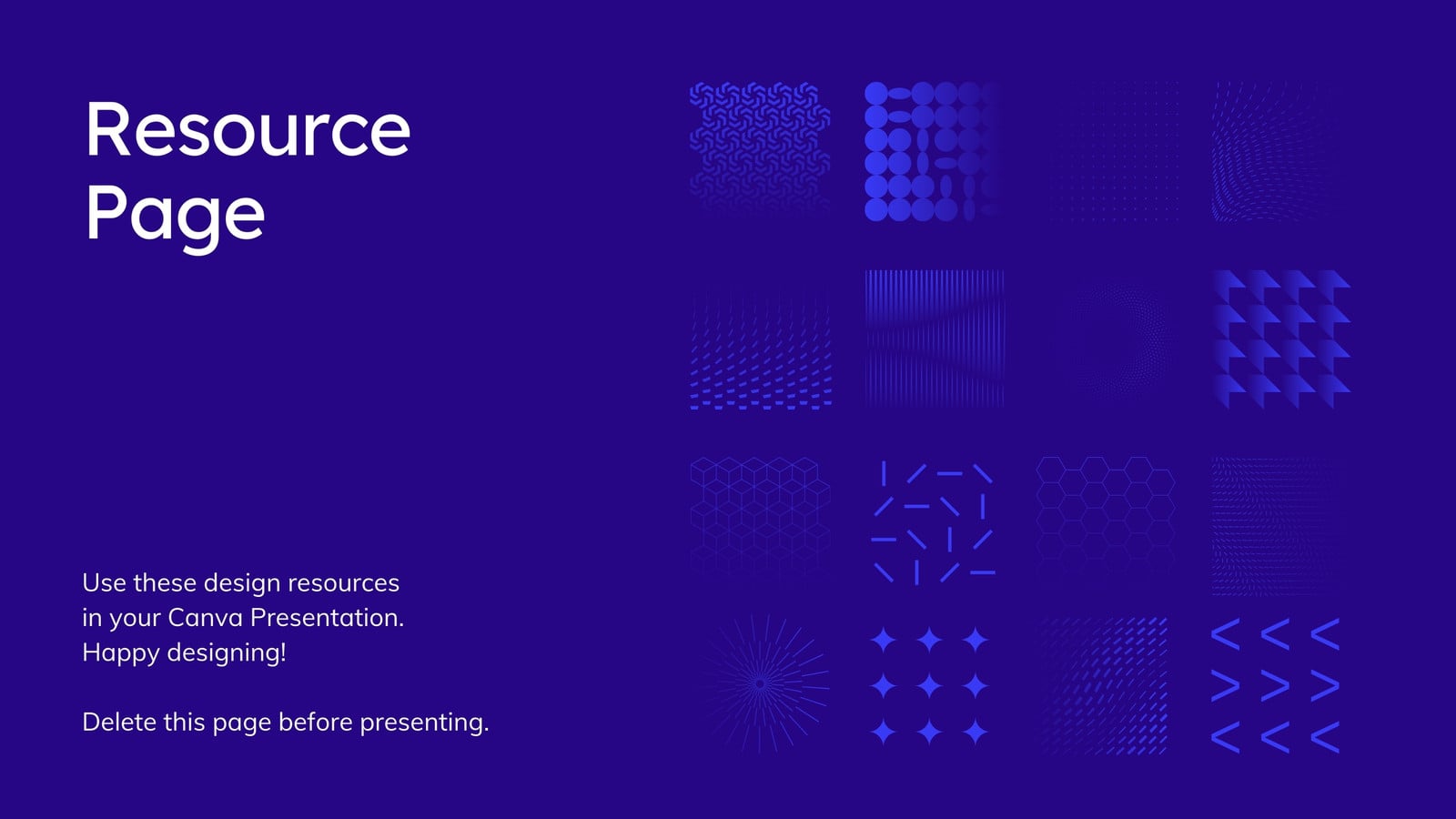 Resource Page

Use these design resources in your Canva Presentation. Happy designing!

Delete this page before presenting.